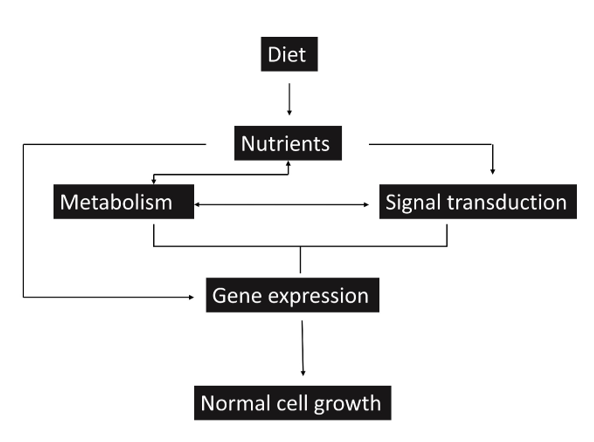 Diet

Nutrients

Metabolism

Signal transduction

Gene expression

Normal cell growth